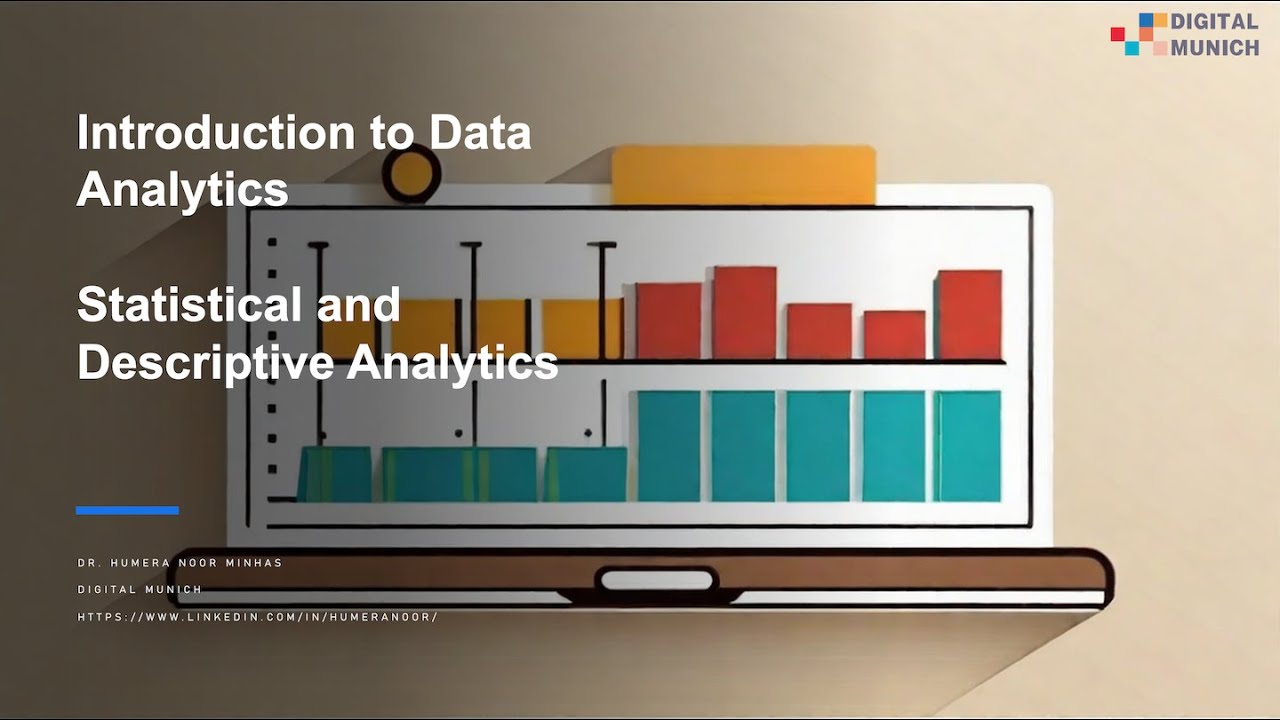 DIGITAL MUNICH

Introduction to Data Analytics

Statistical and Descriptive Analytics

DR. HUMERA NOOR MINHAS
DIGITAL MUNICH
HTTPS://WWW.LINKEDIN.COM/IN/HUMERANOOR/